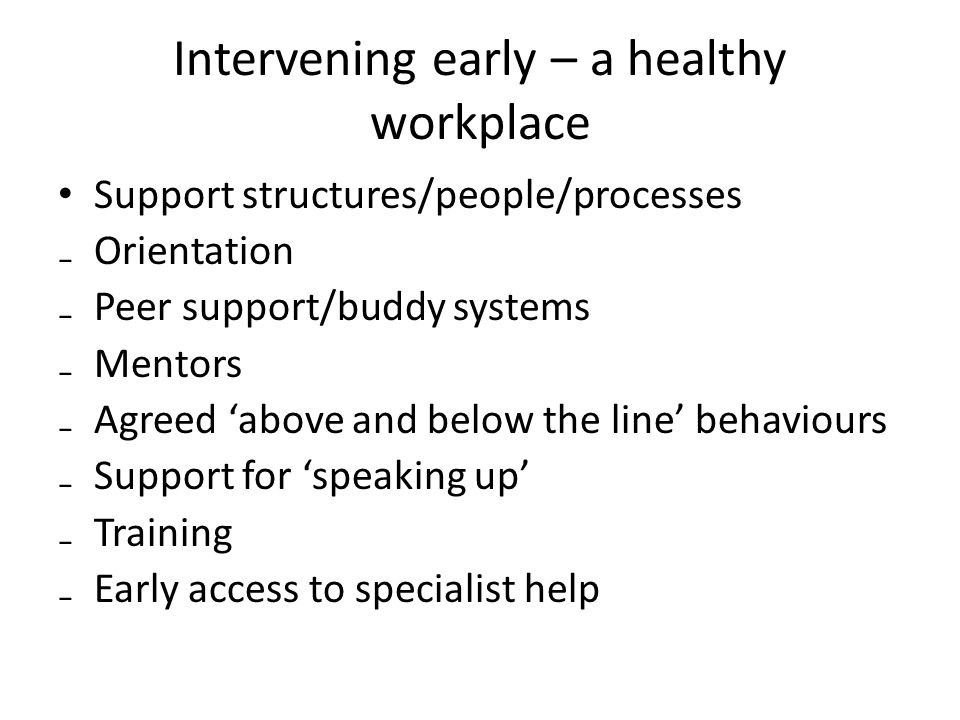 Intervening early – a healthy workplace

• Support structures/people/processes
- Orientation
- Peer support/buddy systems
- Mentors
- Agreed ‘above and below the line’ behaviours
- Support for ‘speaking up’
- Training
- Early access to specialist help